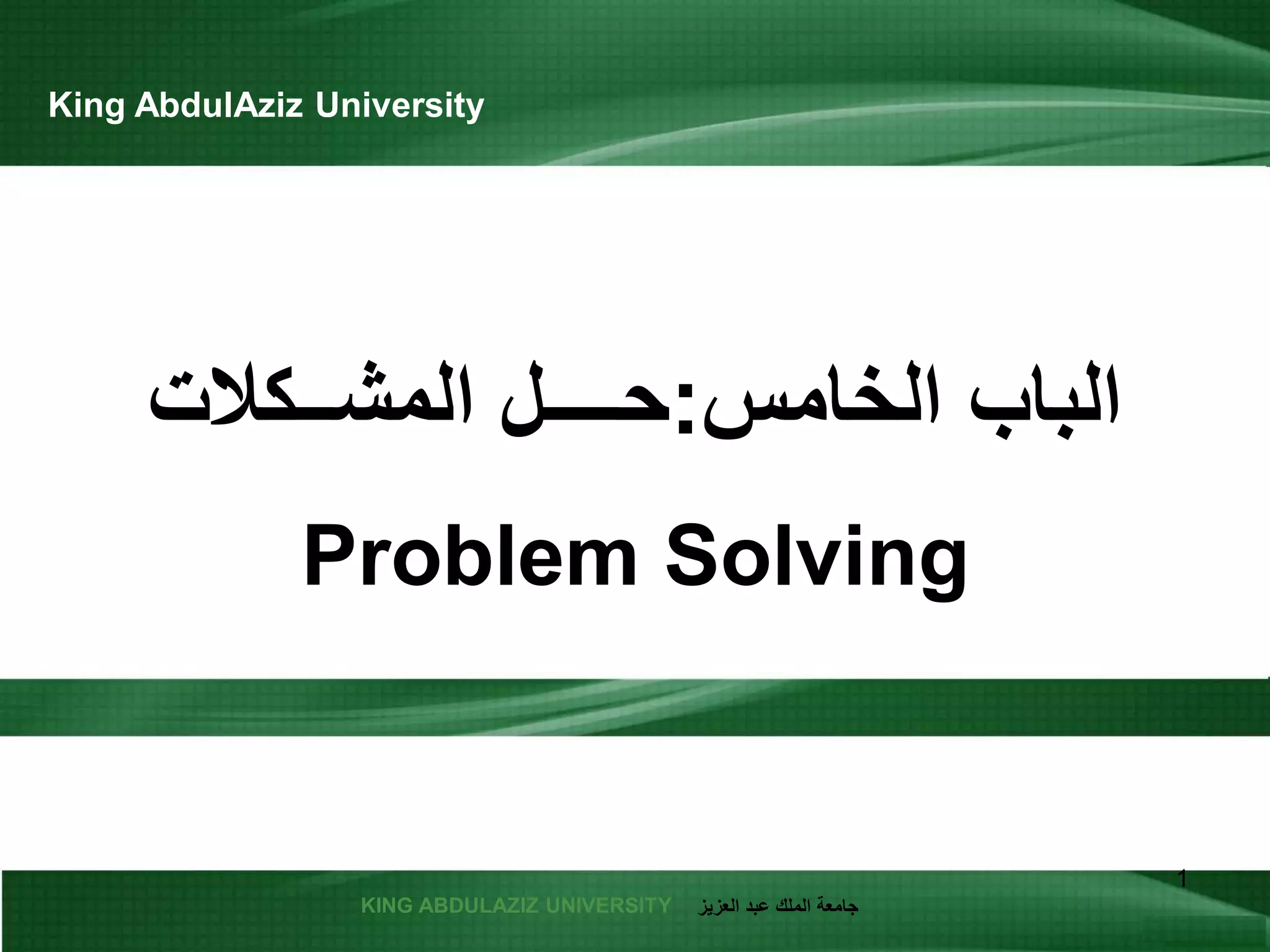 King AbdulAziz University

الباب الخامس:حـــل المشــكلات

Problem Solving

1

KING ABDULAZIZ UNIVERSITY جامعة الملك عبد العزيز